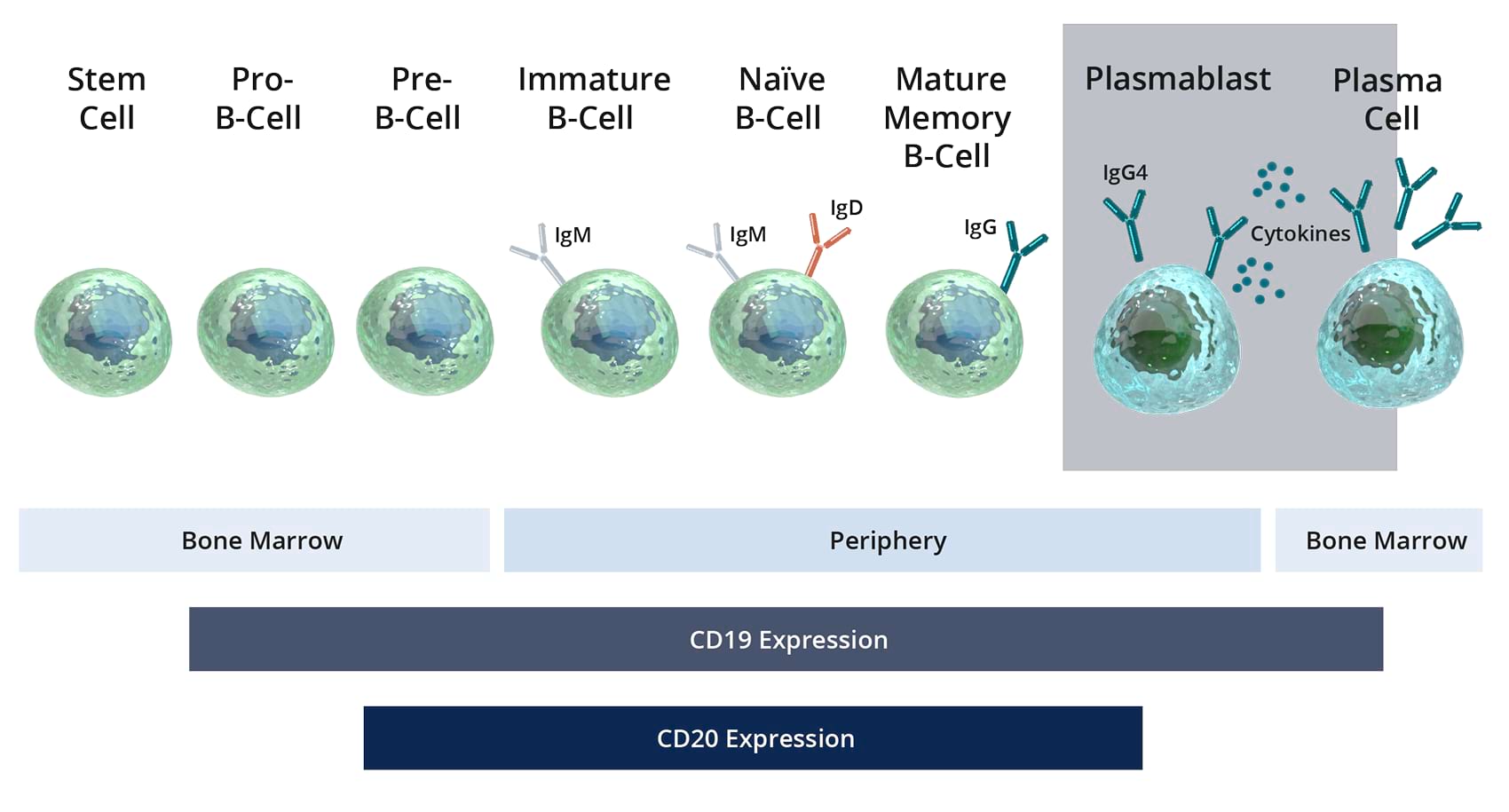 Stem Cell

Pro-B-Cell

Pre-B-Cell

Immature B-Cell

Naïve B-Cell

Mature Memory B-Cell

Plasmablast

Plasma Cell

IgM

IgM

IgD

IgG

IgG4

Cytokines

Bone Marrow

Periphery

Bone Marrow

CD19 Expression

CD20 Expression